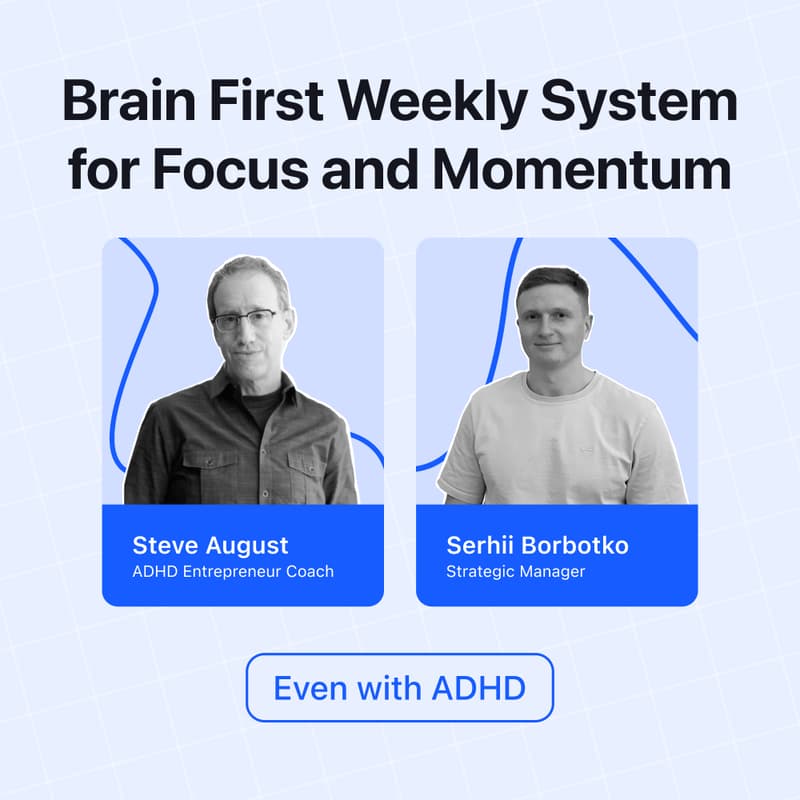 Brain First Weekly System for Focus and Momentum

Steve August
ADHD Entrepreneur Coach

Serhii Borbotko
Strategic Manager

Even with ADHD